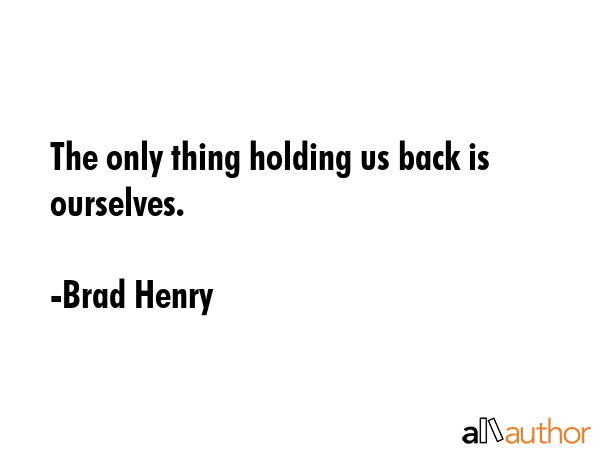 The only thing holding us back is ourselves.

-Brad Henry

allauthor